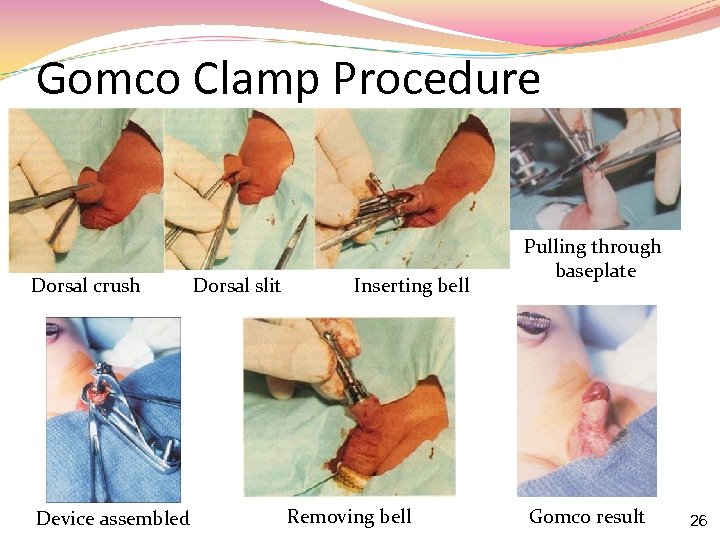 Gomco Clamp Procedure

Dorsal crush

Dorsal slit

Inserting bell

Pulling through baseplate

Device assembled

Removing bell

Gomco result

26